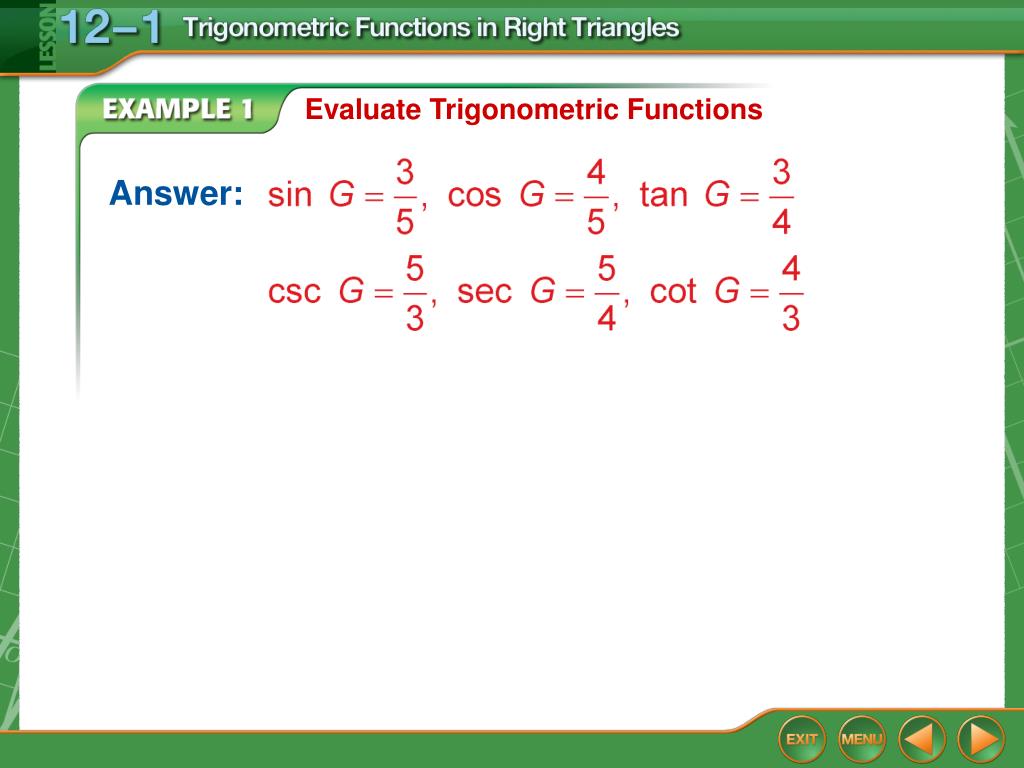 LESSON 12–1 Trigonometric Functions in Right Triangles

EXAMPLE 1 Evaluate Trigonometric Functions

Answer: $\sin G = \frac{3}{5}$, $\cos G = \frac{4}{5}$, $\tan G = \frac{3}{4}$

$\csc G = \frac{5}{3}$, $\sec G = \frac{5}{4}$, $\cot G = \frac{4}{3}$

EXIT MENU